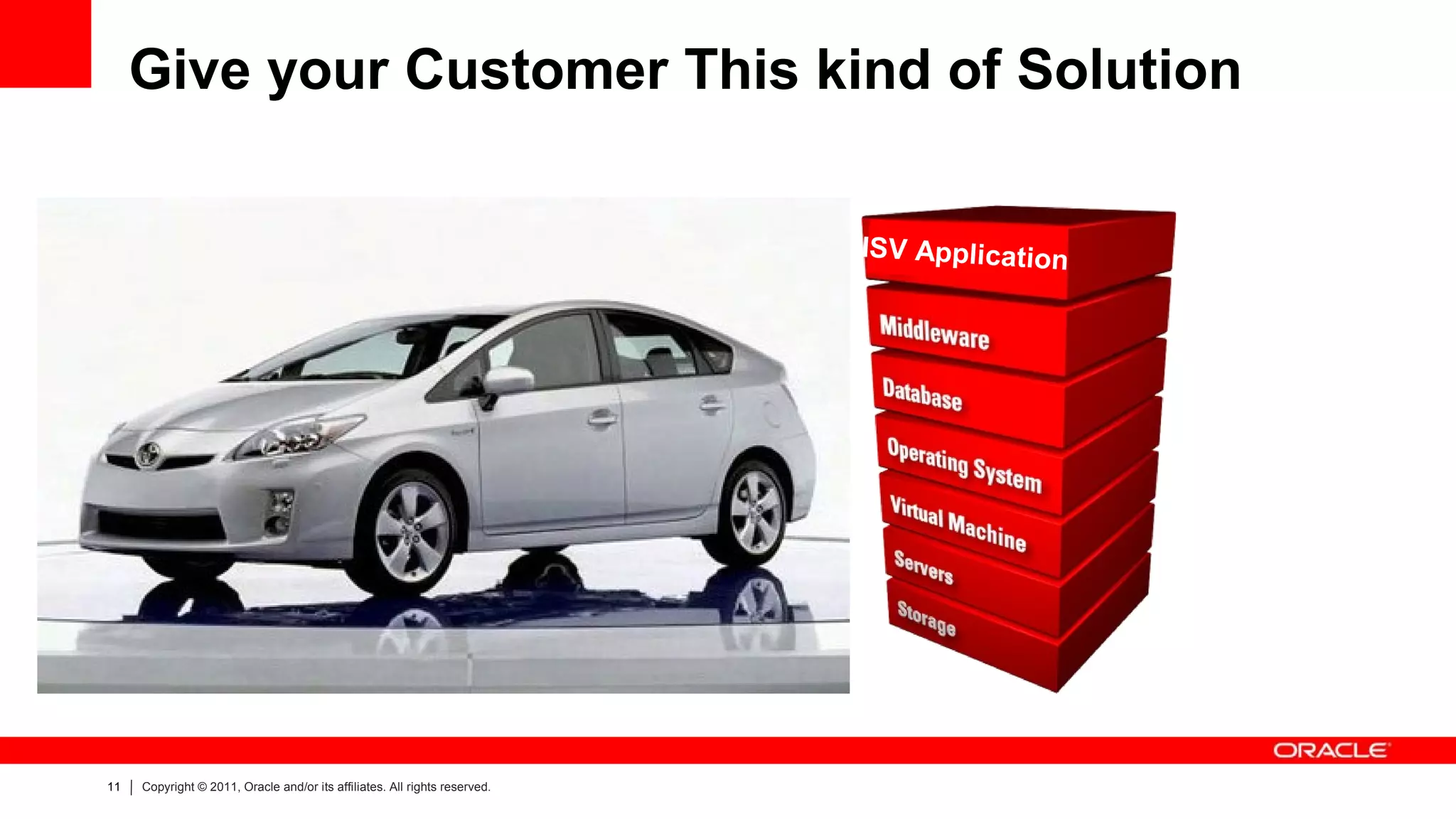 Give your Customer This kind of Solution

ISV Application
Middleware
Database
Operating System
Virtual Machine
Servers
Storage

ORACLE

11 | Copyright © 2011, Oracle and/or its affiliates. All rights reserved.